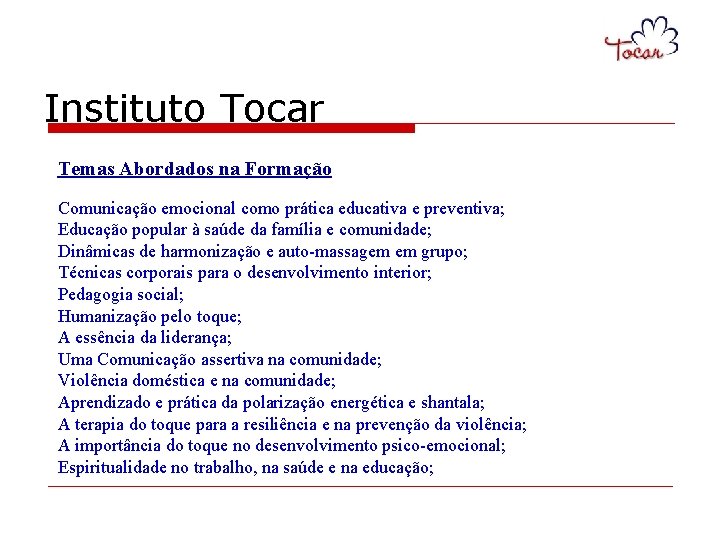 Tocar

Instituto Tocar

Temas Abordados na Formação

Comunicação emocional como prática educativa e preventiva;
Educação popular à saúde da família e comunidade;
Dinâmicas de harmonização e auto-massagem em grupo;
Técnicas corporais para o desenvolvimento interior;
Pedagogia social;
Humanização pelo toque;
A essência da liderança;
Uma Comunicação assertiva na comunidade;
Violência doméstica e na comunidade;
Aprendizado e prática da polarização energética e shantala;
A terapia do toque para a resiliência e na prevenção da violência;
A importância do toque no desenvolvimento psico-emocional;
Espiritualidade no trabalho, na saúde e na educação;